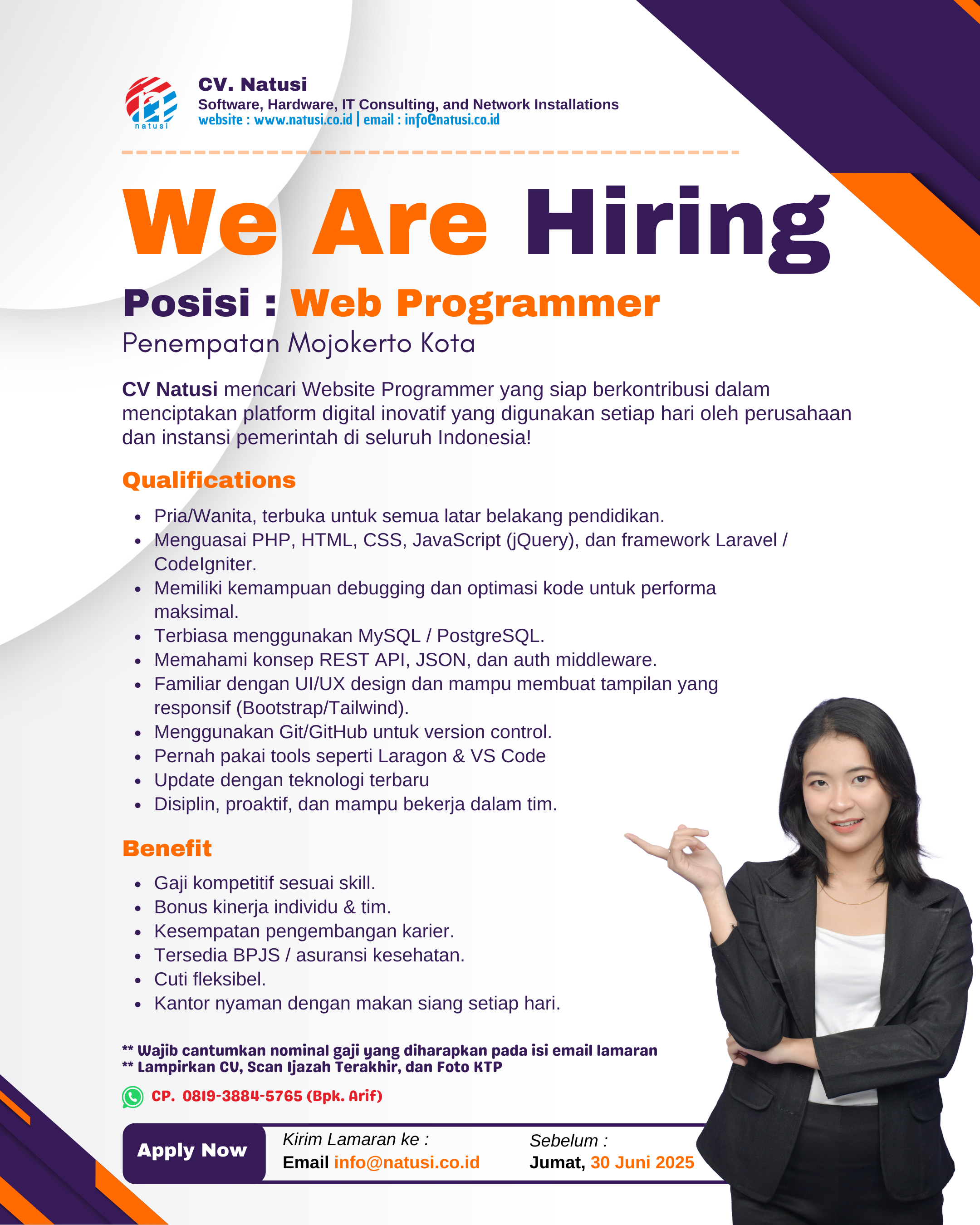 natusi

CV. Natusi
Software, Hardware, IT Consulting, and Network Installations
website : www.natusi.co.id | email : info@natusi.co.id

We Are Hiring

Posisi : Web Programmer
Penempatan Mojokerto Kota

CV Natusi mencari Website Programmer yang siap berkontribusi dalam menciptakan platform digital inovatif yang digunakan setiap hari oleh perusahaan dan instansi pemerintah di seluruh Indonesia!

Qualifications

- Pria/Wanita, terbuka untuk semua latar belakang pendidikan.
- Menguasai PHP, HTML, CSS, JavaScript (jQuery), dan framework Laravel / CodeIgniter.
- Memiliki kemampuan debugging dan optimasi kode untuk performa maksimal.
- Terbiasa menggunakan MySQL / PostgreSQL.
- Memahami konsep REST API, JSON, dan auth middleware.
- Familiar dengan UI/UX design dan mampu membuat tampilan yang responsif (Bootstrap/Tailwind).
- Menggunakan Git/GitHub untuk version control.
- Pernah pakai tools seperti Laragon & VS Code
- Update dengan teknologi terbaru
- Disiplin, proaktif, dan mampu bekerja dalam tim.

Benefit

- Gaji kompetitif sesuai skill.
- Bonus kinerja individu & tim.
- Kesempatan pengembangan karier.
- Tersedia BPJS / asuransi kesehatan.
- Cuti fleksibel.
- Kantor nyaman dengan makan siang setiap hari.

** Wajib cantumkan nominal gaji yang diharapkan pada isi email lamaran
** Lampirkan CV, Scan Ijazah Terakhir, dan Foto KTP

CP. 0819-3884-5765 (Bpk. Arif)

Apply Now
Kirim Lamaran ke :
Email info@natusi.co.id
Sebelum :
Jumat, 30 Juni 2025